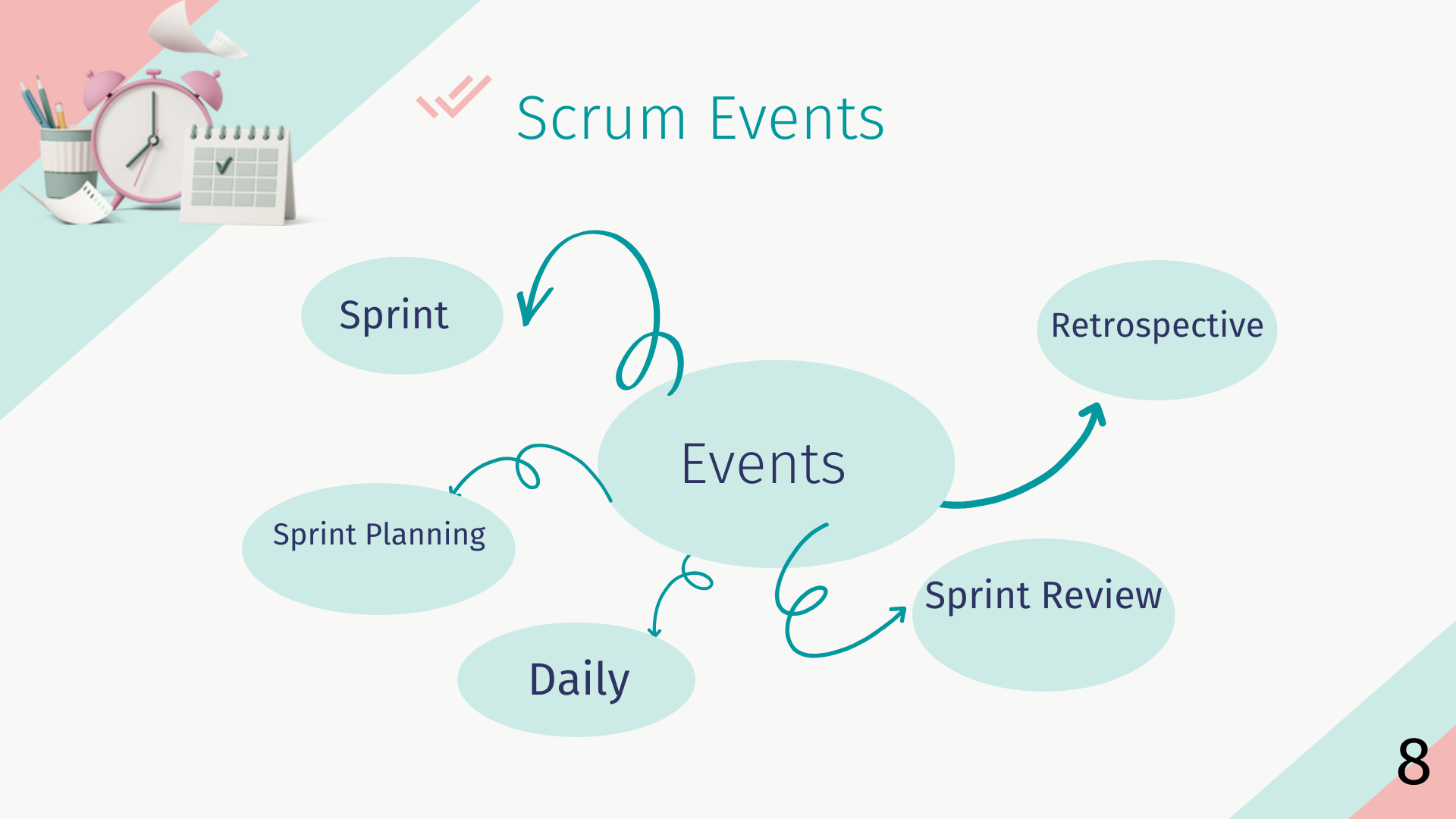 Scrum Events

Sprint

Retrospective

Events

Sprint Planning

Sprint Review

Daily

8